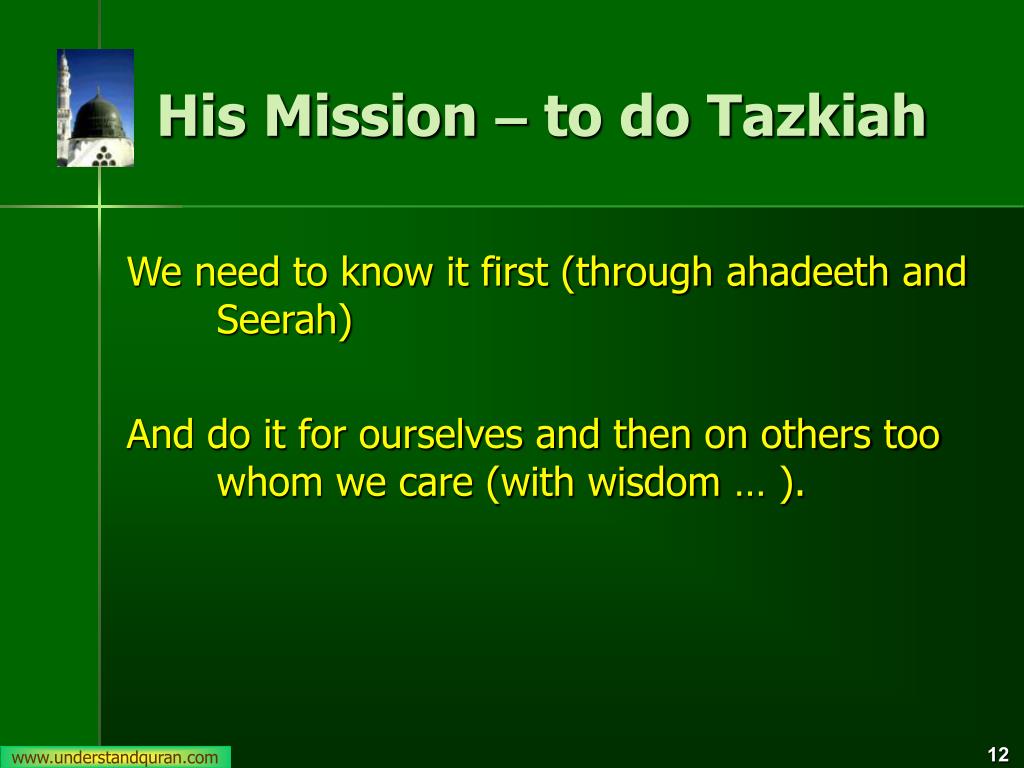 His Mission – to do Tazkiah

We need to know it first (through ahadeeth and Seerah)

And do it for ourselves and then on others too whom we care (with wisdom … ).

www.understandquran.com

12